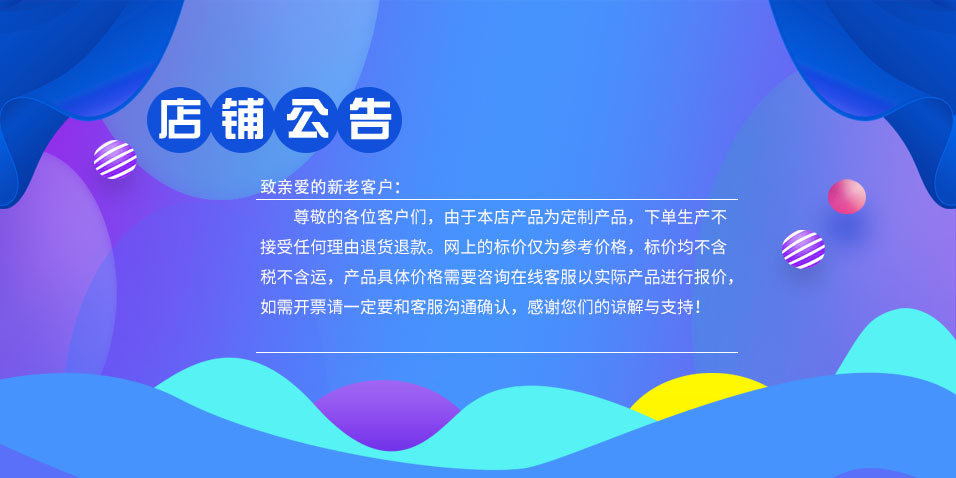 店铺公告

致亲爱的新老客户：

尊敬的各位客户们，由于本店产品为定制产品，下单生产不接受任何理由退货退款。网上的标价仅为参考价格，标价均不含税不含运，产品具体价格需要咨询在线客服以实际产品进行报价，如需开票请一定要和客服沟通确认，感谢您们的谅解与支持！